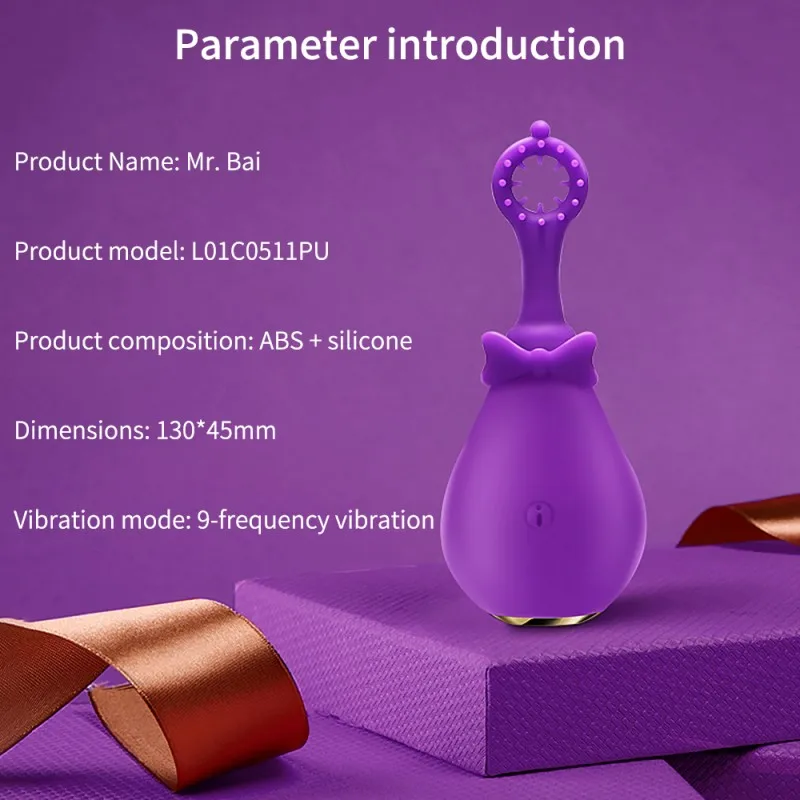 Parameter introduction

Product Name: Mr. Bai

Product model: L01C0511PU

Product composition: ABS + silicone

Dimensions: 130*45mm

Vibration mode: 9-frequency vibration